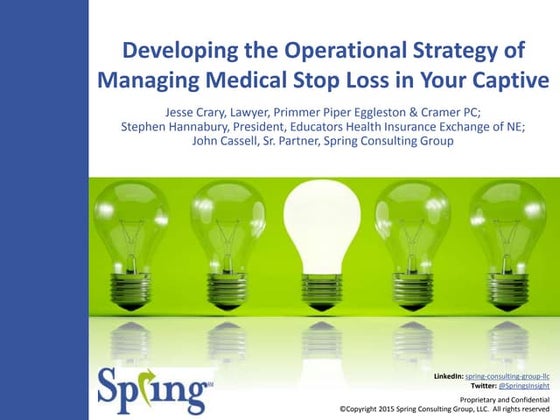 Developing the Operational Strategy of Managing Medical Stop Loss in Your Captive

Jesse Crary, Lawyer, Primmer Piper Eggleston & Cramer PC;
Stephen Hannabury, President, Educators Health Insurance Exchange of NE;
John Cassell, Sr. Partner, Spring Consulting Group

Spring

LinkedIn: spring-consulting-group-llc
Twitter: @SpringsInsight

Proprietary and Confidential
©Copyright 2015 Spring Consulting Group, LLC. All rights reserved